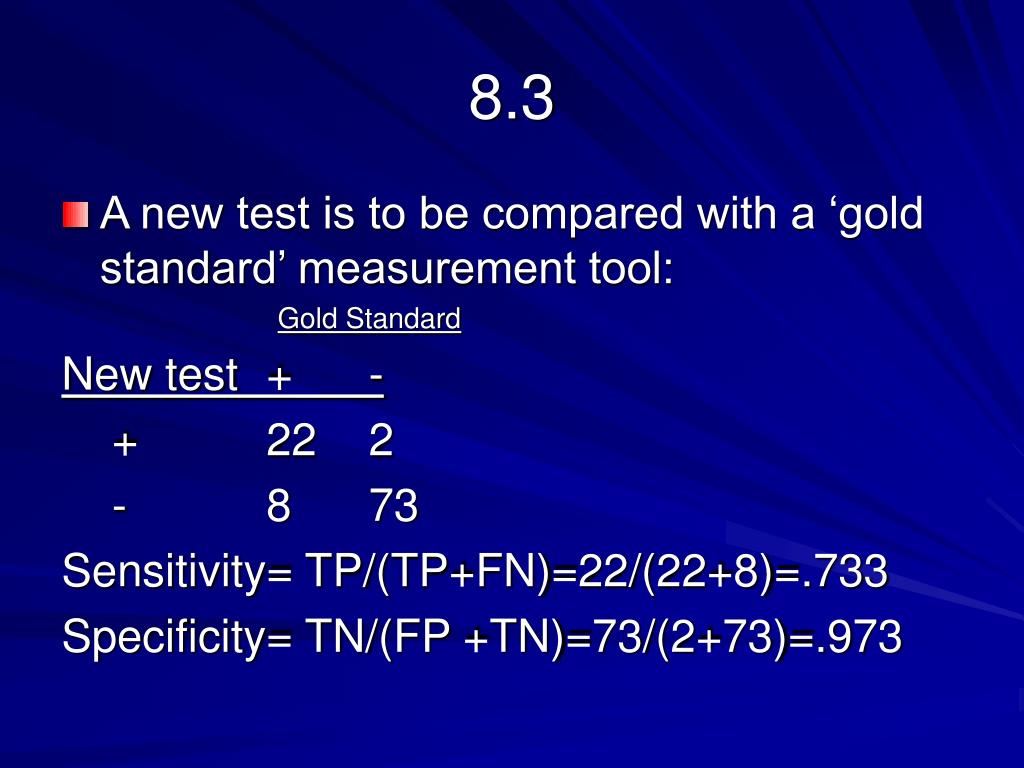 8.3

A new test is to be compared with a ‘gold standard’ measurement tool:

Gold Standard

| New test | + | - |
|---|---|---|
| + | 22 | 2 |
| - | 8 | 73 |

Sensitivity= TP/(TP+FN)=22/(22+8)=.733

Specificity= TN/(FP +TN)=73/(2+73)=.973